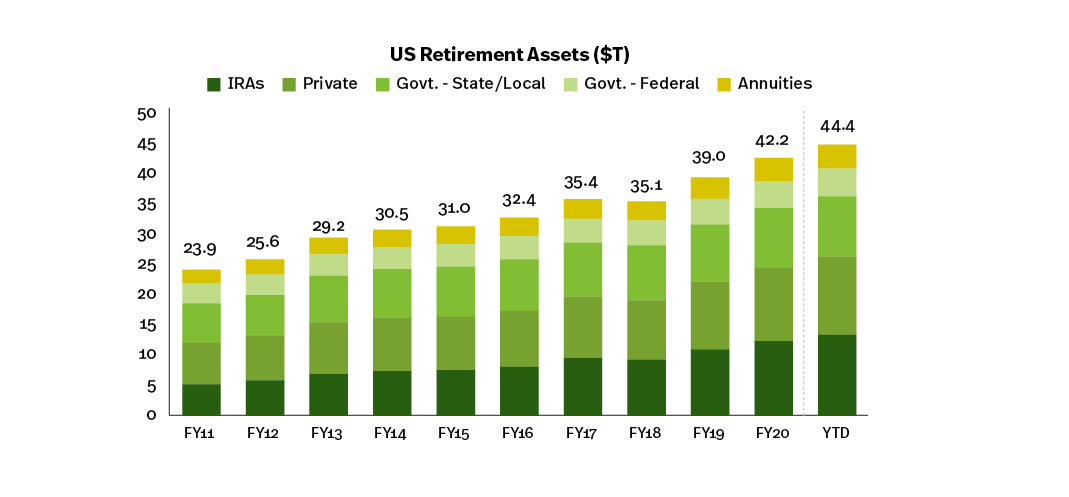 US Retirement Assets ($T)

IRAs Private Govt. - State/Local Govt. - Federal Annuities

50
45
40
35
30
25
20
15
10
5
0

23.9 25.6 29.2 30.5 31.0 32.4 35.4 35.1 39.0 42.2 44.4

FY11 FY12 FY13 FY14 FY15 FY16 FY17 FY18 FY19 FY20 YTD